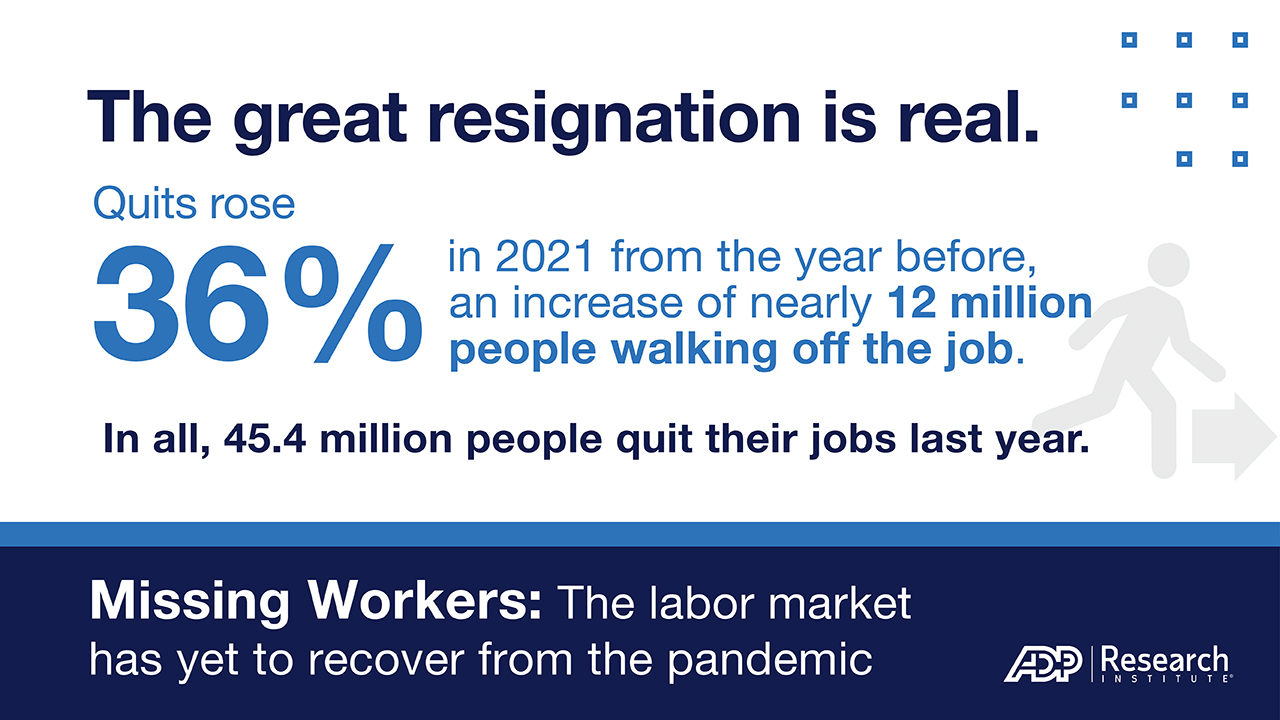 The great resignation is real.

Quits rose 36% in 2021 from the year before, an increase of nearly 12 million people walking off the job.

In all, 45.4 million people quit their jobs last year.

Missing Workers: The labor market has yet to recover from the pandemic

ADP | Research INSTITUTE®